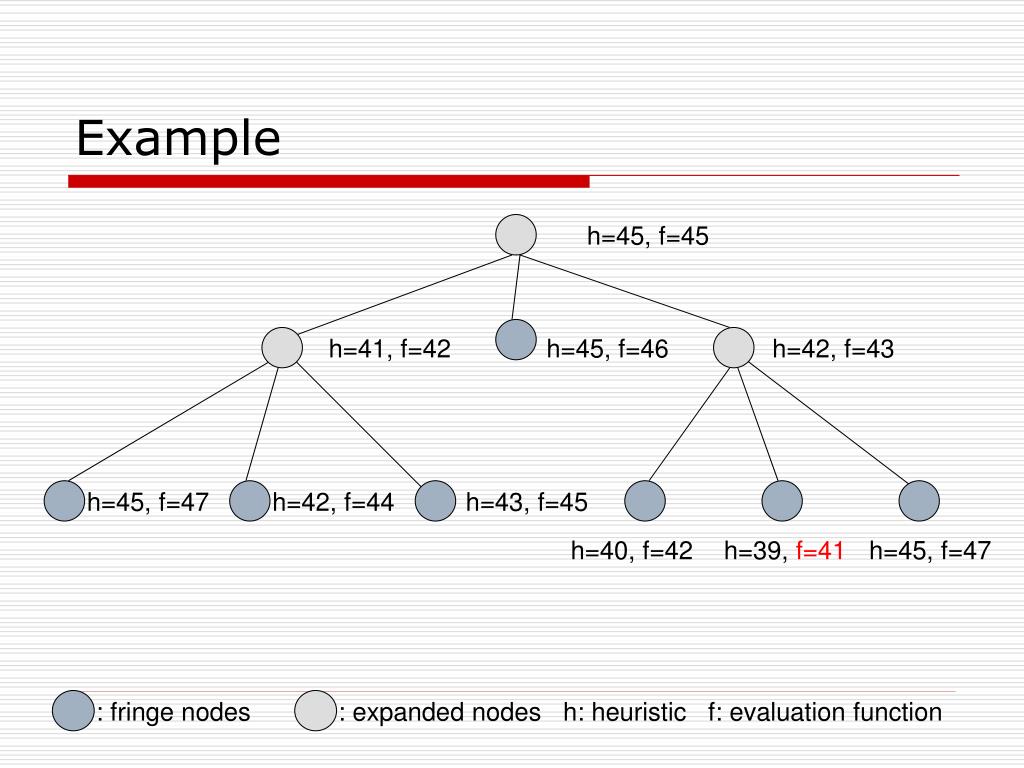 Example

h=45, f=45

h=41, f=42

h=45, f=46

h=42, f=43

h=45, f=47

h=42, f=44

h=43, f=45

h=40, f=42

h=39, f=41

h=45, f=47

: fringe nodes

: expanded nodes

h: heuristic

f: evaluation function